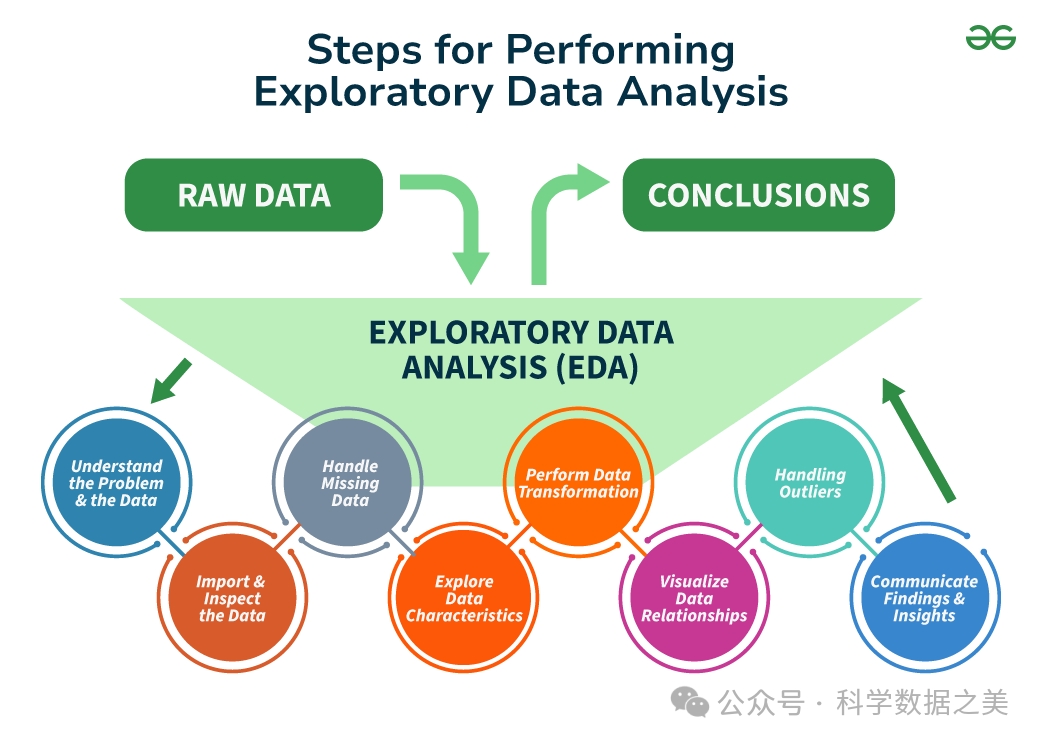 Steps for Performing Exploratory Data Analysis

RAW DATA

CONCLUSIONS

EXPLORATORY DATA ANALYSIS (EDA)

Understand the Problem & the Data

Import & Inspect the Data

Handle Missing Data

Explore Data Characteristics

Perform Data Transformation

Visualize Data Relationships

Handling Outliers

Communicate Findings & Insights

公众号 · 科学数据之美